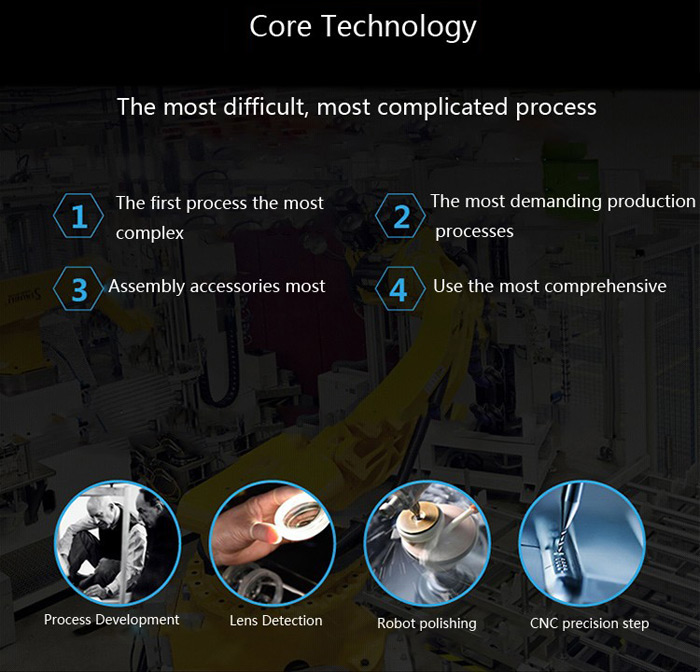 Core Technology

The most difficult, most complicated process

1 The first process the most complex

2 The most demanding production processes

3 Assembly accessories most

4 Use the most comprehensive

Process Development

Lens Detection

Robot polishing

CNC precision step